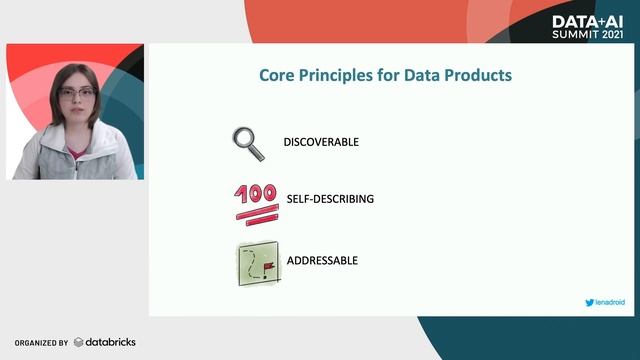 DATA+AI SUMMIT 2021

Core Principles for Data Products

DISCOVERABLE

100

SELF-DESCRIBING

ADDRESSABLE

lenadroid

ORGANIZED BY databricks